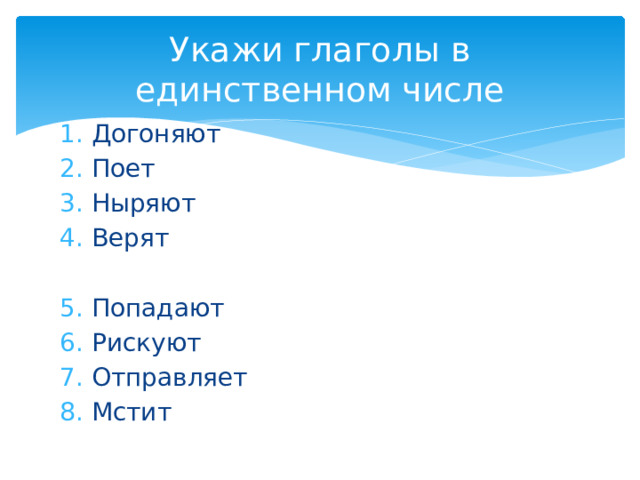 Укажи глаголы в единственном числе

1. Догоняют
2. Поет
3. Ныряют
4. Верят

5. Попадают
6. Рискуют
7. Отправляет
8. Мстит